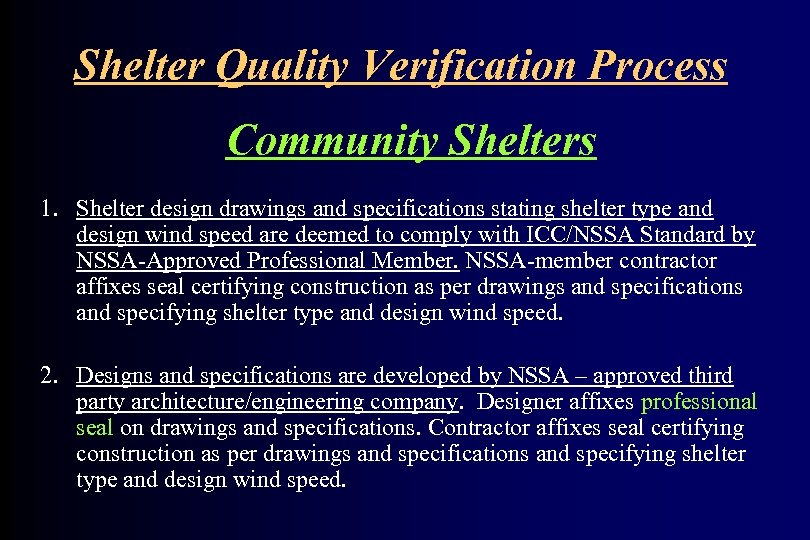 Shelter Quality Verification Process

Community Shelters

1. Shelter design drawings and specifications stating shelter type and design wind speed are deemed to comply with ICC/NSSA Standard by NSSA-Approved Professional Member. NSSA-member contractor affixes seal certifying construction as per drawings and specifications and specifying shelter type and design wind speed.

2. Designs and specifications are developed by NSSA – approved third party architecture/engineering company. Designer affixes professional seal on drawings and specifications. Contractor affixes seal certifying construction as per drawings and specifications and specifying shelter type and design wind speed.